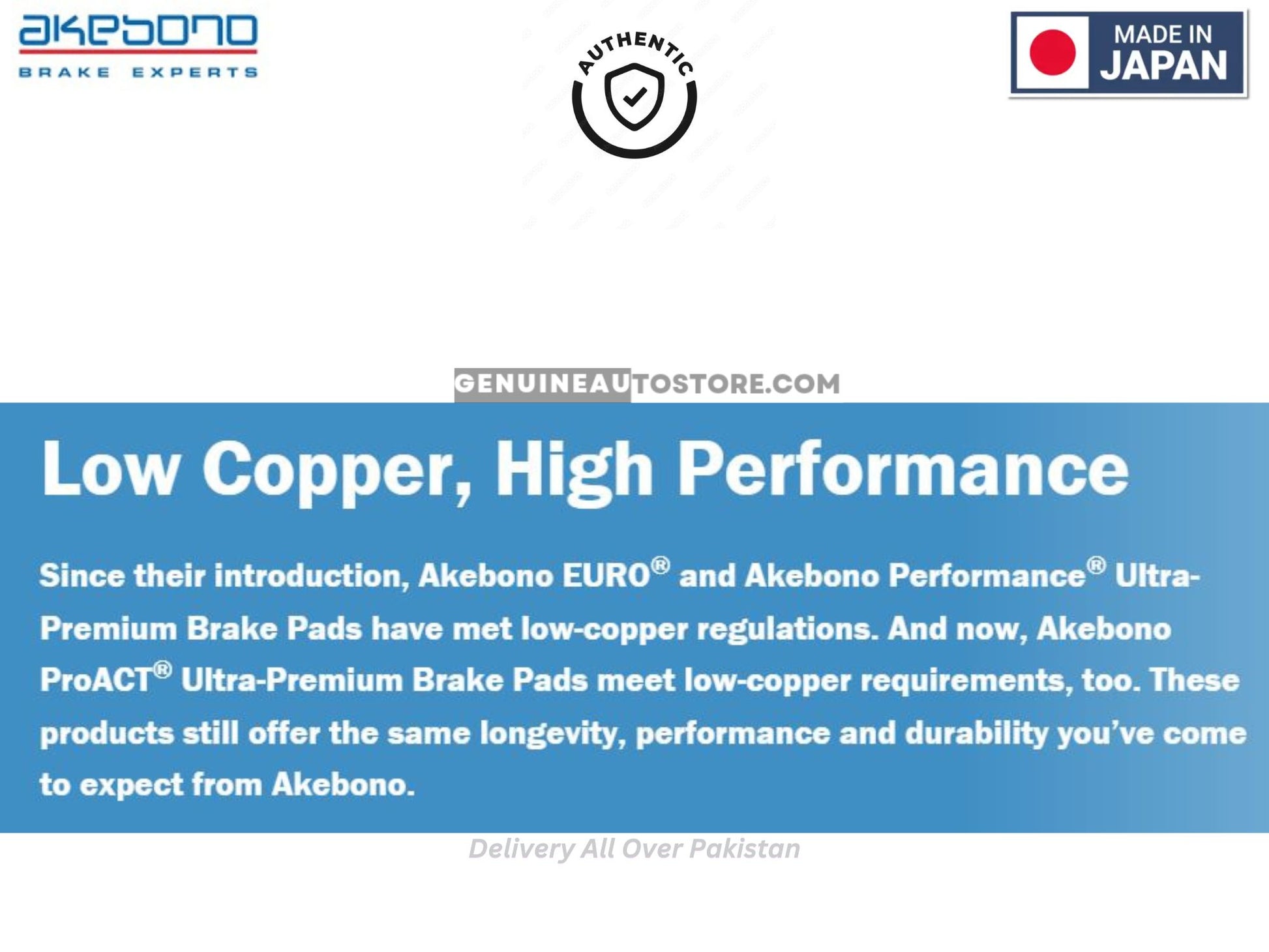 akebono
BRAKE EXPERTS

AUTHENTIC

MADE IN JAPAN

GENUINEAUTOSTORE.COM

Low Copper, High Performance

Since their introduction, Akebono EURO® and Akebono Performance® Ultra-Premium Brake Pads have met low-copper regulations. And now, Akebono ProACT® Ultra-Premium Brake Pads meet low-copper requirements, too. These products still offer the same longevity, performance and durability you've come to expect from Akebono.

Delivery All Over Pakistan